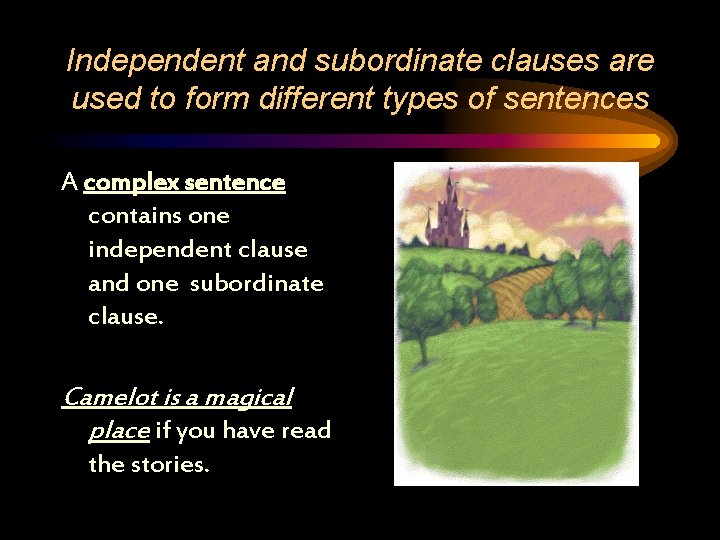 Independent and subordinate clauses are used to form different types of sentences

A complex sentence contains one independent clause and one subordinate clause.

Camelot is a magical place if you have read the stories.